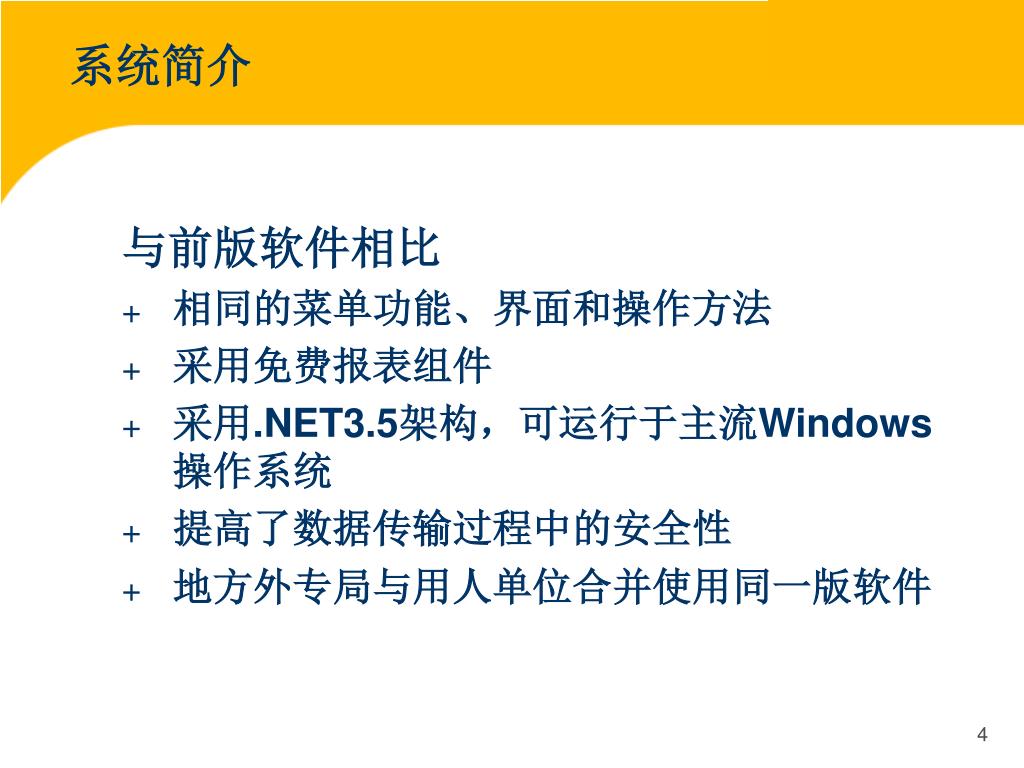 系统简介

与前版软件相比

+ 相同的菜单功能、界面和操作方法
+ 采用免费报表组件
+ 采用.NET3.5架构，可运行于主流Windows操作系统
+ 提高了数据传输过程中的安全性
+ 地方外专局与用人单位合并使用同一版软件

4